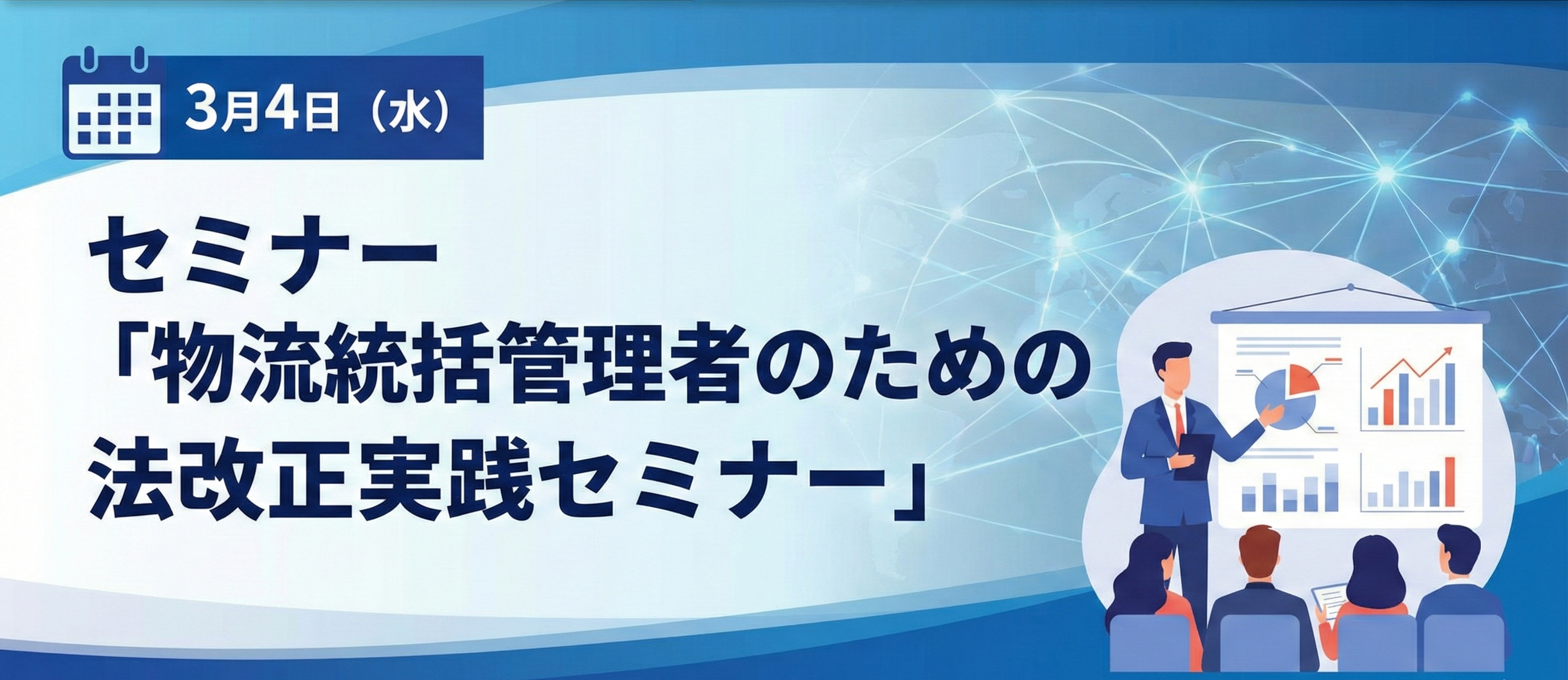 3月4日（水）

セミナー
「物流統括管理者のための
法改正実践セミナー」